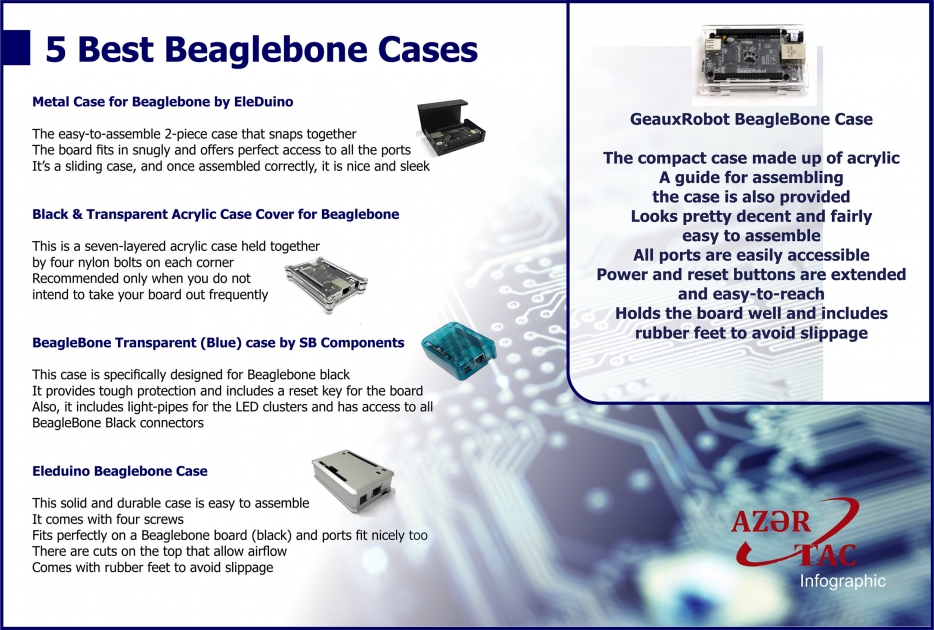 5 Best Beaglebone Cases

Metal Case for Beaglebone by EleDuino

The easy-to-assemble 2-piece case that snaps together
The board fits in snugly and offers perfect access to all the ports
It's a sliding case, and once assembled correctly, it is nice and sleek

Black & Transparent Acrylic Case Cover for Beaglebone

This is a seven-layered acrylic case held together by four nylon bolts on each corner
Recommended only when you do not intend to take your board out frequently

BeagleBone Transparent (Blue) case by SB Components

This case is specifically designed for Beaglebone black
It provides tough protection and includes a reset key for the board
Also, it includes light-pipes for the LED clusters and has access to all BeagleBone Black connectors

Eleduino Beaglebone Case

This solid and durable case is easy to assemble
It comes with four screws
Fits perfectly on a Beaglebone board (black) and ports fit nicely too
There are cuts on the top that allow airflow
Comes with rubber feet to avoid slippage

GeauxRobot BeagleBone Case

The compact case made up of acrylic
A guide for assembling the case is also provided
Looks pretty decent and fairly easy to assemble
All ports are easily accessible
Power and reset buttons are extended and easy-to-reach
Holds the board well and includes rubber feet to avoid slippage

AZƏR TAC
Infographic